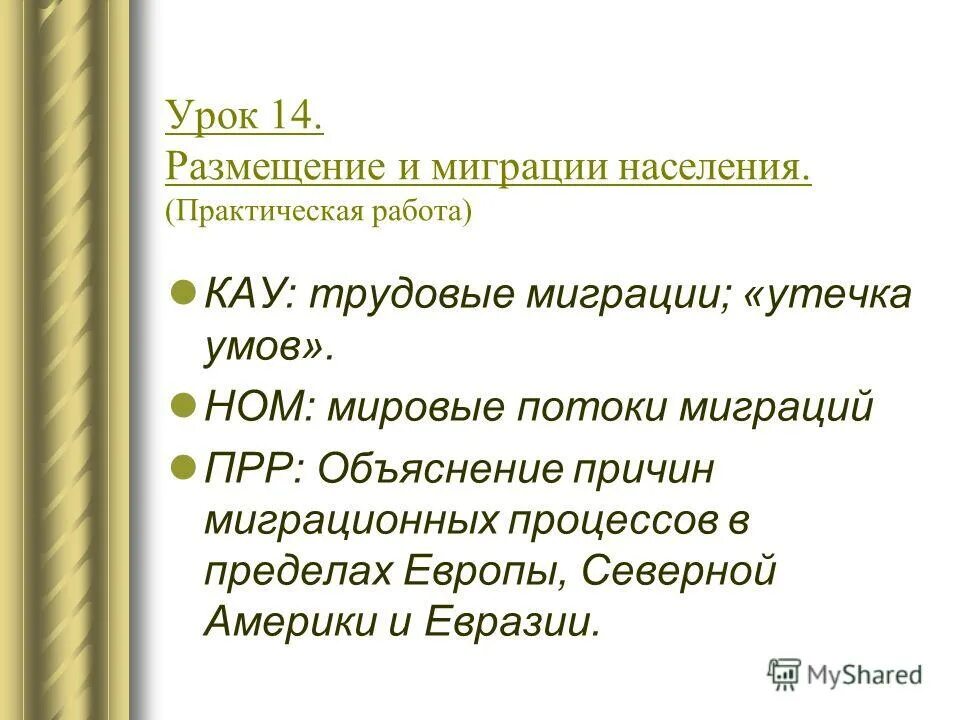 Урок 14.
Размещение и миграции населения.
(Практическая работа)

КАУ: трудовые миграции; «утечка умов».

НОМ: мировые потоки миграций

ПРР: Объяснение причин миграционных процессов в пределах Европы, Северной Америки и Евразии.

MyShared